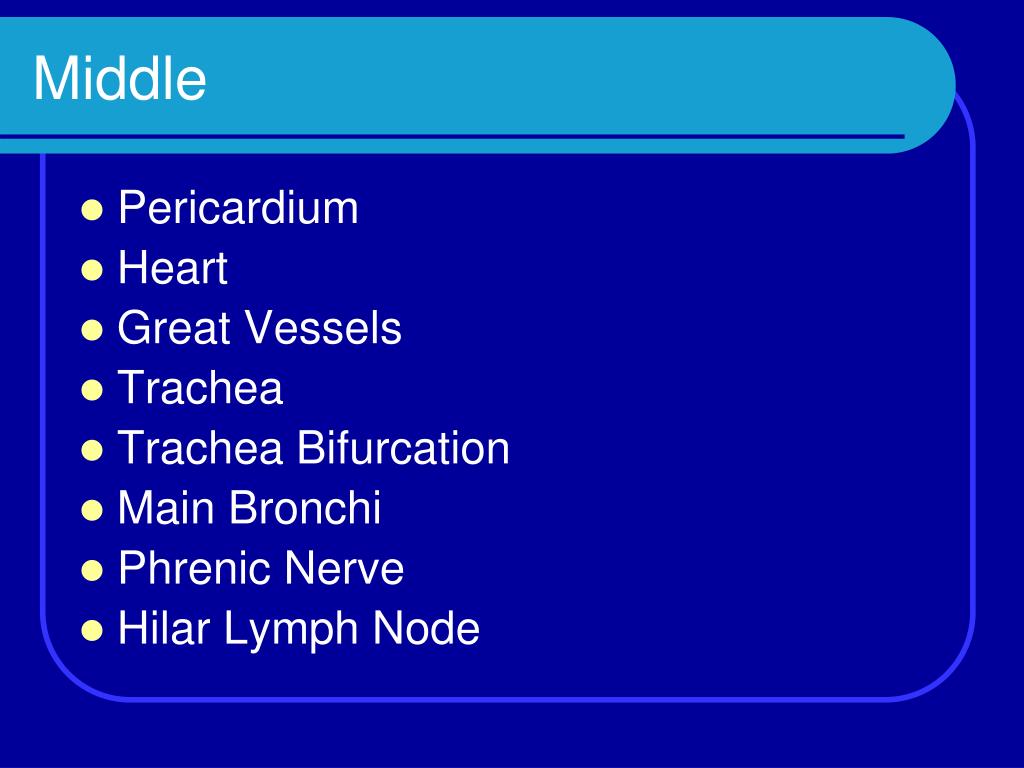 Middle

- Pericardium
- Heart
- Great Vessels
- Trachea
- Trachea Bifurcation
- Main Bronchi
- Phrenic Nerve
- Hilar Lymph Node